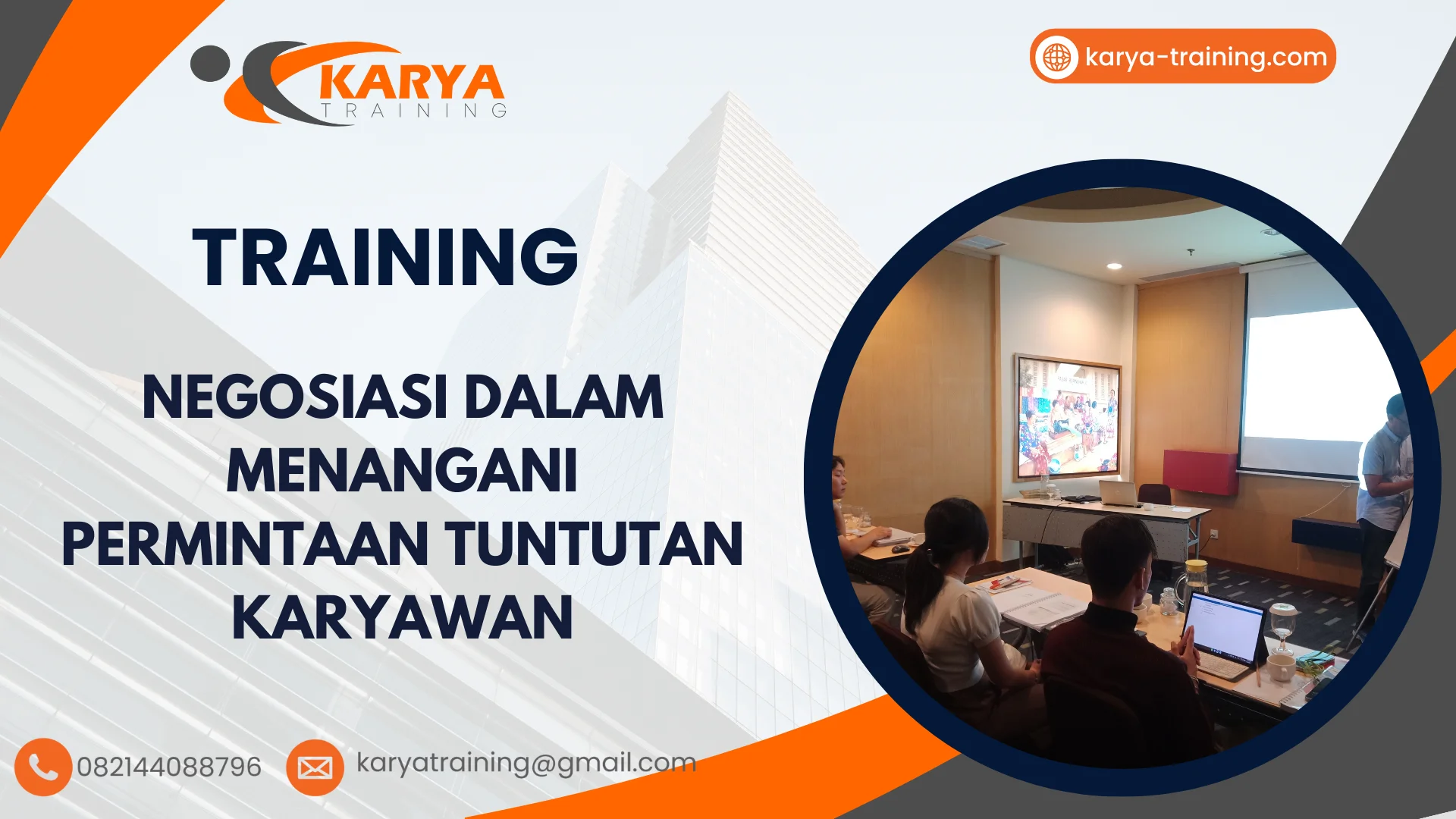 KARYA
TRAINING

karya-training.com

TRAINING

NEGOSIASI DALAM MENANGANI PERMINTAAN TUNTUTAN KARYAWAN

082144088796

karyatraining@gmail.com